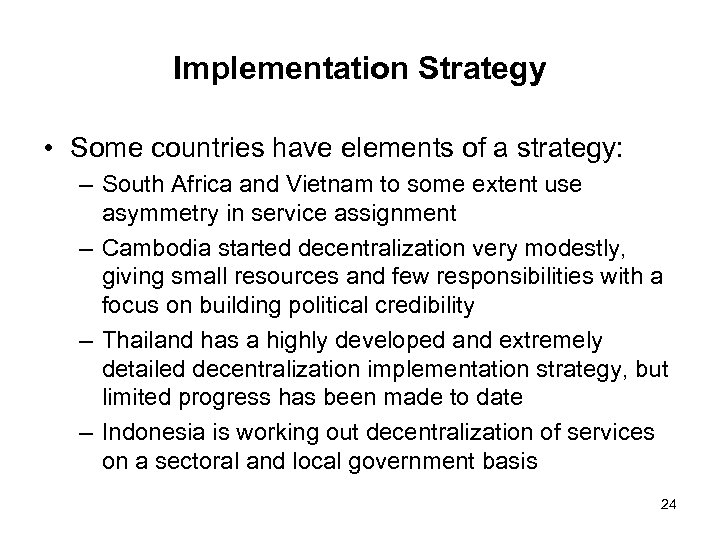 Implementation Strategy

• Some countries have elements of a strategy:
– South Africa and Vietnam to some extent use asymmetry in service assignment
– Cambodia started decentralization very modestly, giving small resources and few responsibilities with a focus on building political credibility
– Thailand has a highly developed and extremely detailed decentralization implementation strategy, but limited progress has been made to date
– Indonesia is working out decentralization of services on a sectoral and local government basis

24